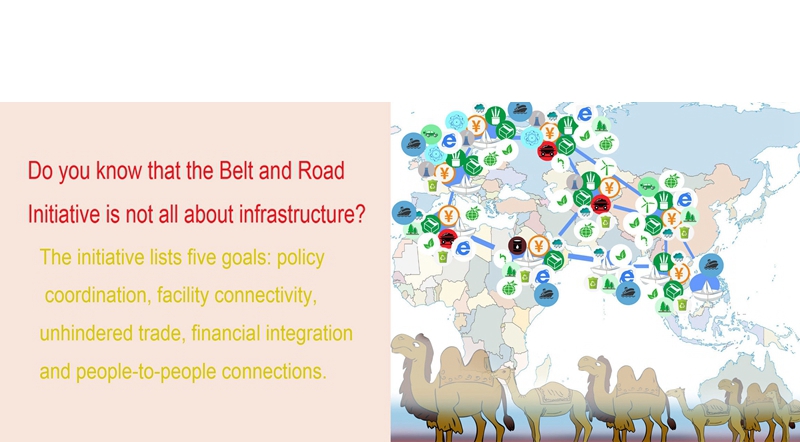 Do you know that the Belt and Road Initiative is not all about infrastructure?

The initiative lists five goals: policy coordination, facility connectivity, unhindered trade, financial integration and people-to-people connections.